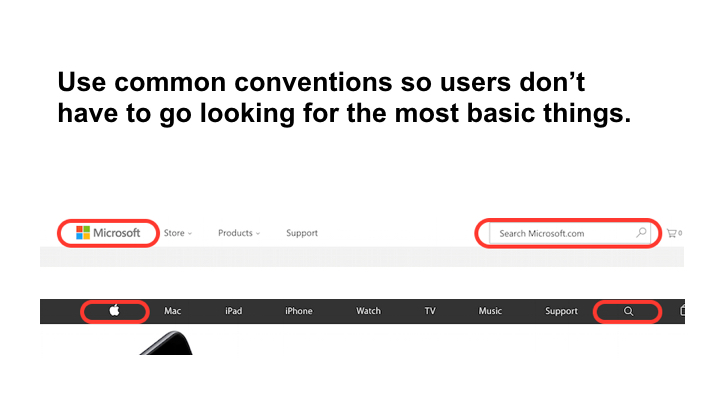 Use common conventions so users don’t have to go looking for the most basic things.

Microsoft Store Products Support Search Microsoft.com 0

Mac iPad iPhone Watch TV Music Support